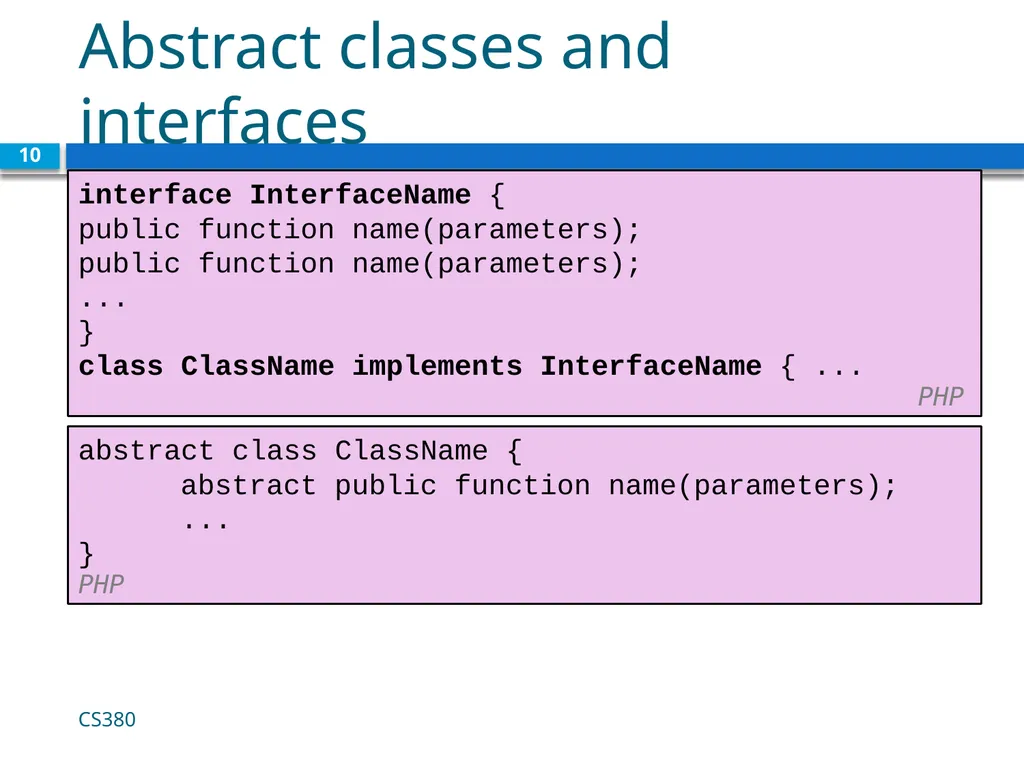 Abstract classes and interfaces

10

interface InterfaceName {
public function name(parameters);
public function name(parameters);
...
}
class ClassName implements InterfaceName { ...
PHP

abstract class ClassName {
      abstract public function name(parameters);
      ...
}
PHP

CS380